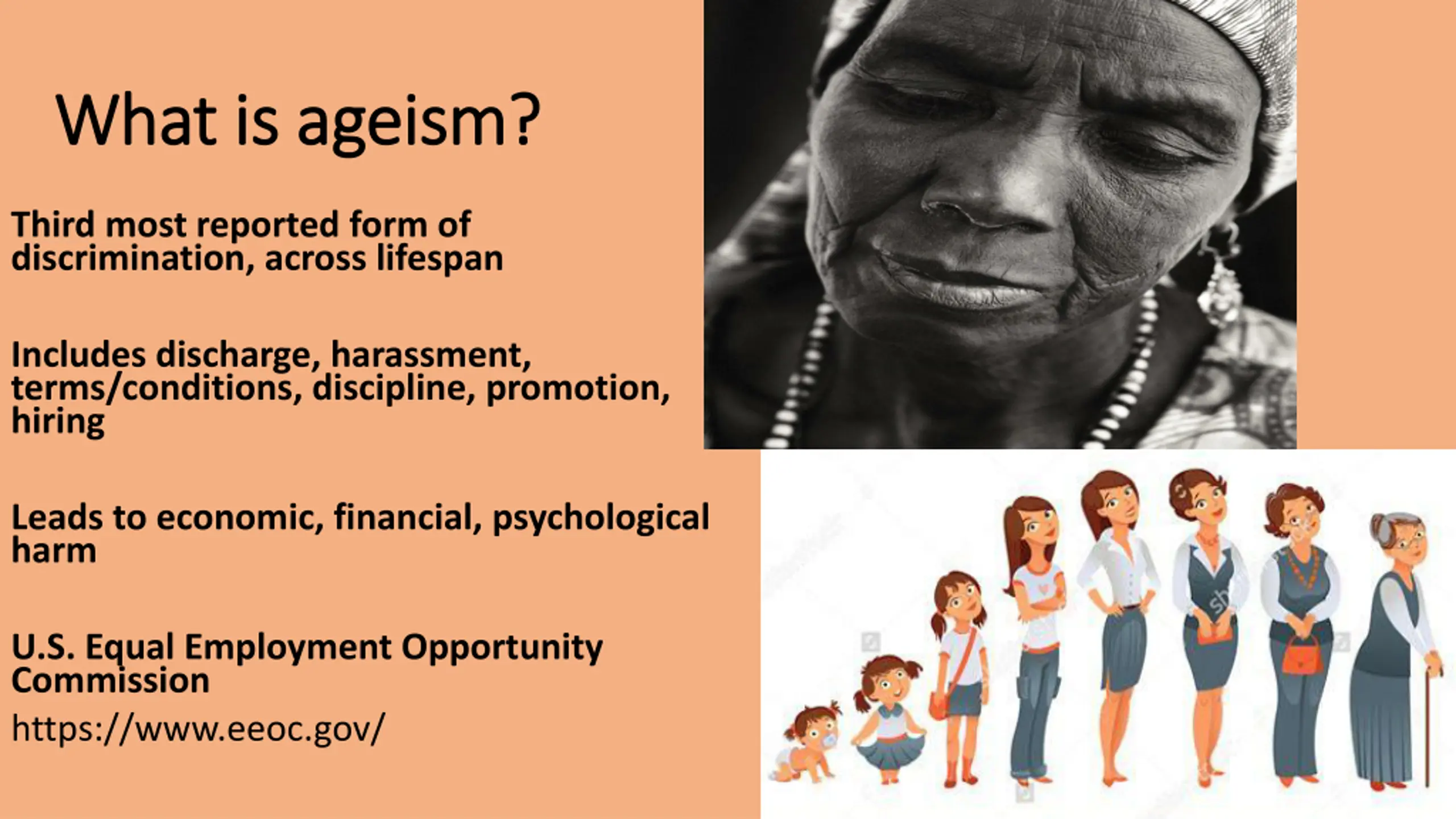 What is ageism?

Third most reported form of discrimination, across lifespan

Includes discharge, harassment, terms/conditions, discipline, promotion, hiring

Leads to economic, financial, psychological harm

U.S. Equal Employment Opportunity Commission
https://www.eeoc.gov/